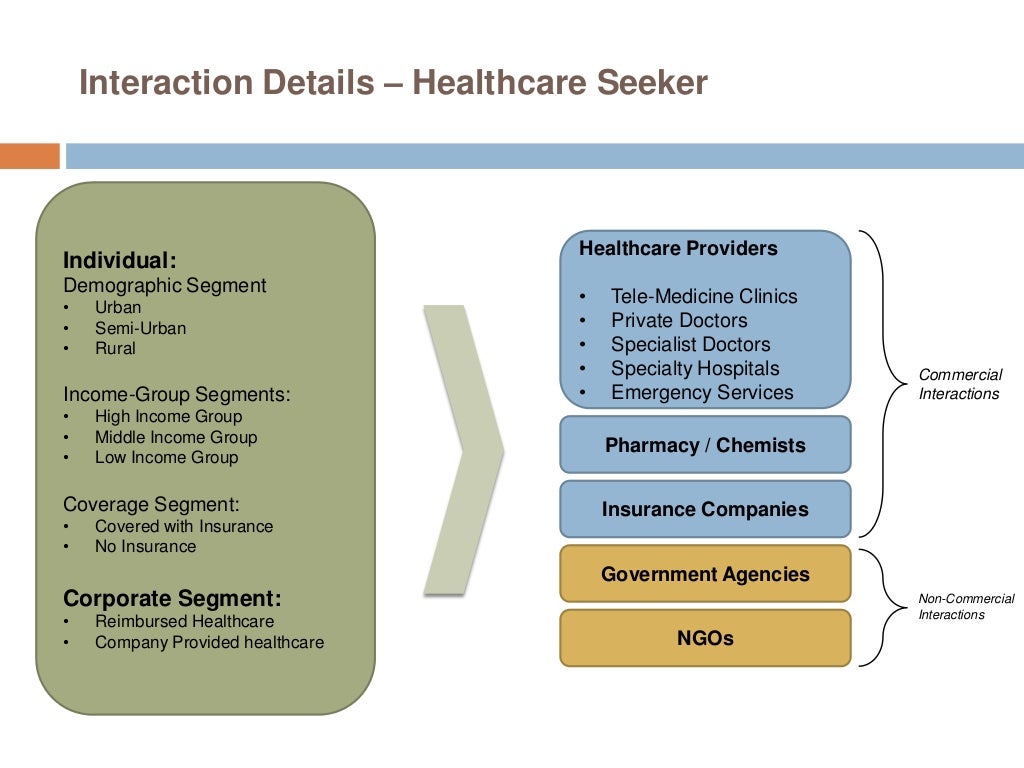 Interaction Details – Healthcare Seeker

Individual:
Demographic Segment
• Urban
• Semi-Urban
• Rural

Income-Group Segments:
• High Income Group
• Middle Income Group
• Low Income Group

Coverage Segment:
• Covered with Insurance
• No Insurance

Corporate Segment:
• Reimbursed Healthcare
• Company Provided healthcare

Healthcare Providers
• Tele-Medicine Clinics
• Private Doctors
• Specialist Doctors
• Specialty Hospitals
• Emergency Services

Pharmacy / Chemists

Insurance Companies

Government Agencies

NGOs

Commercial Interactions

Non-Commercial Interactions